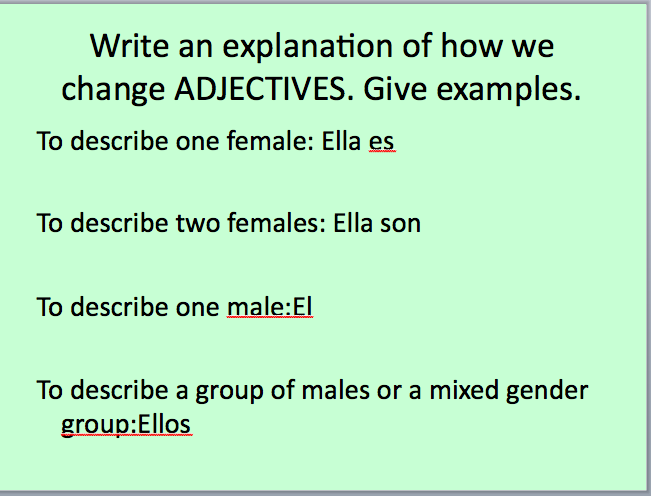 Write an explanation of how we change ADJECTIVES. Give examples.

To describe one female: Ella es

To describe two females: Ella son

To describe one male:El

To describe a group of males or a mixed gender group:Ellos